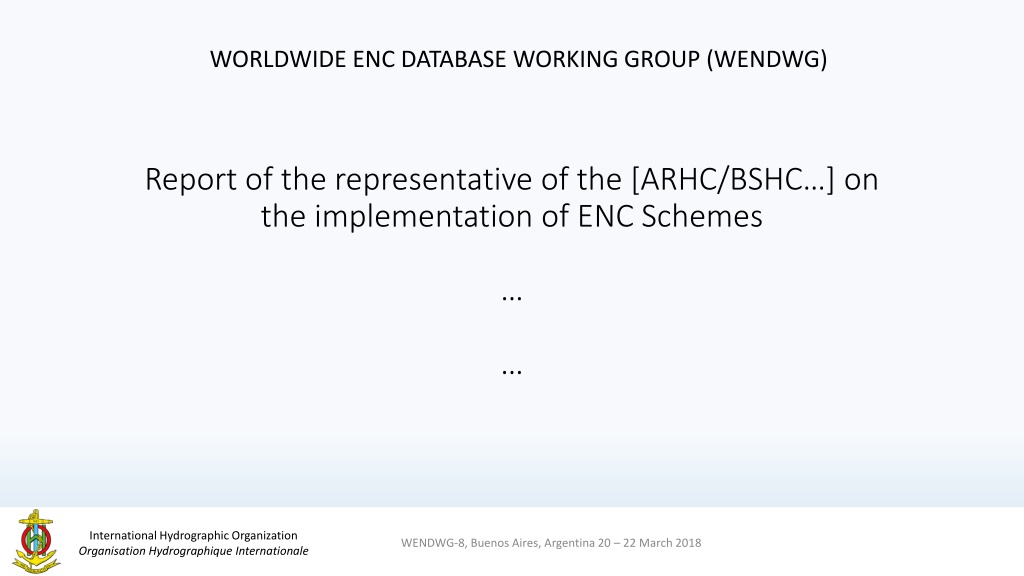 WORLDWIDE ENC DATABASE WORKING GROUP (WENDWG)

Report of the representative of the [ARHC/BSHC…] on the implementation of ENC Schemes

…

…

International Hydrographic Organization
Organisation Hydrographique Internationale

WENDWG-8, Buenos Aires, Argentina 20 – 22 March 2018